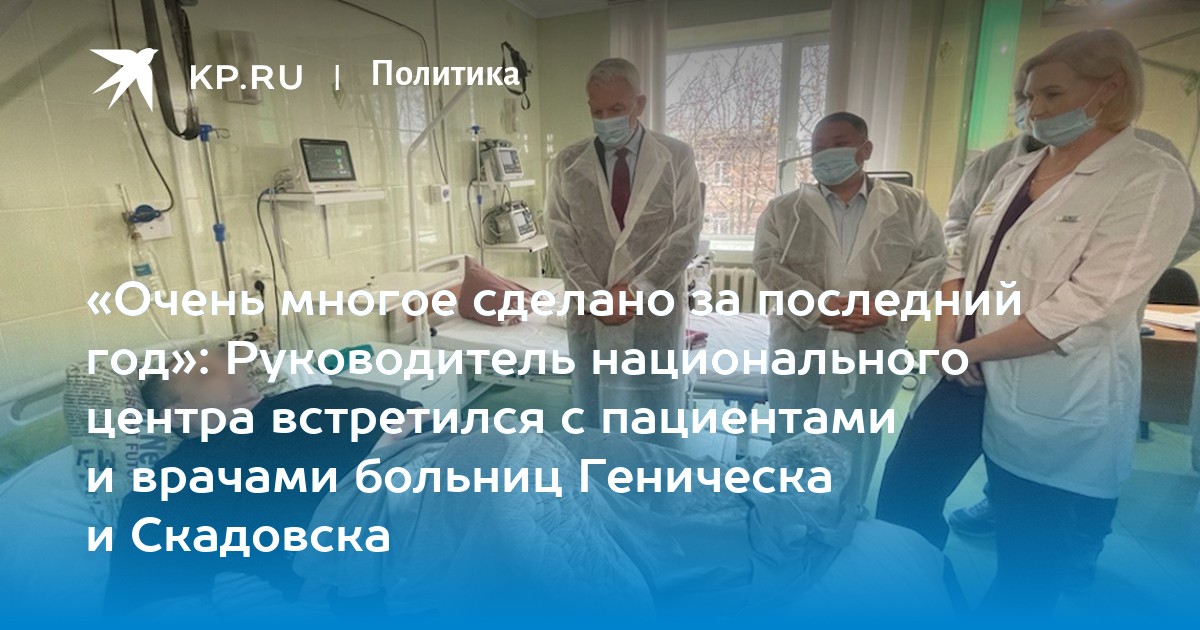 KP.RU | Политика

«Очень многое сделано за последний год»: Руководитель национального центра встретился с пациентами и врачами больниц Геническа и Скадовска